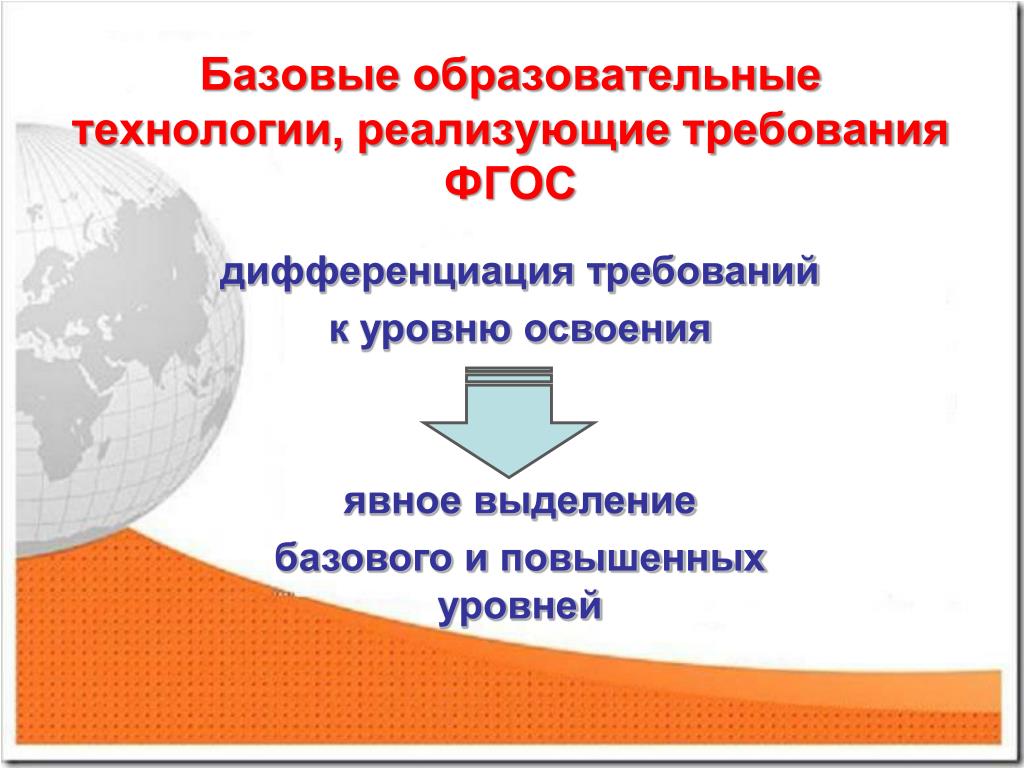 Базовые образовательные технологии, реализующие требования ФГОС

дифференциация требований к уровню освоения

явное выделение базового и повышенных уровней